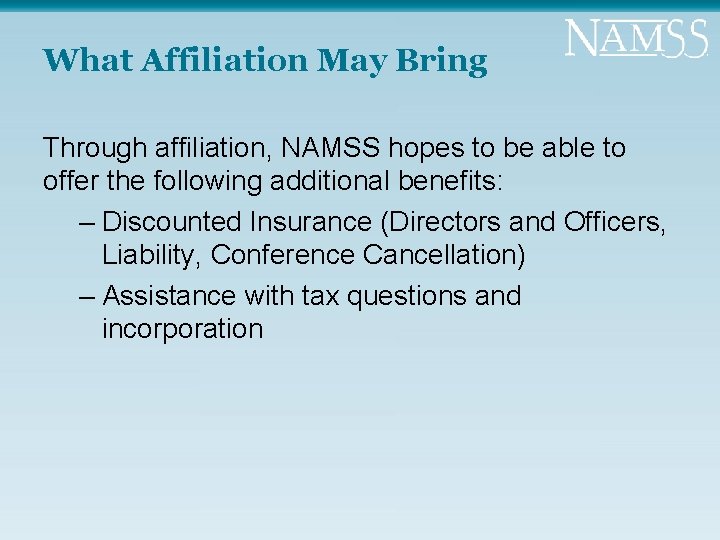 NAMSS

What Affiliation May Bring

Through affiliation, NAMSS hopes to be able to offer the following additional benefits:

– Discounted Insurance (Directors and Officers, Liability, Conference Cancellation)

– Assistance with tax questions and incorporation